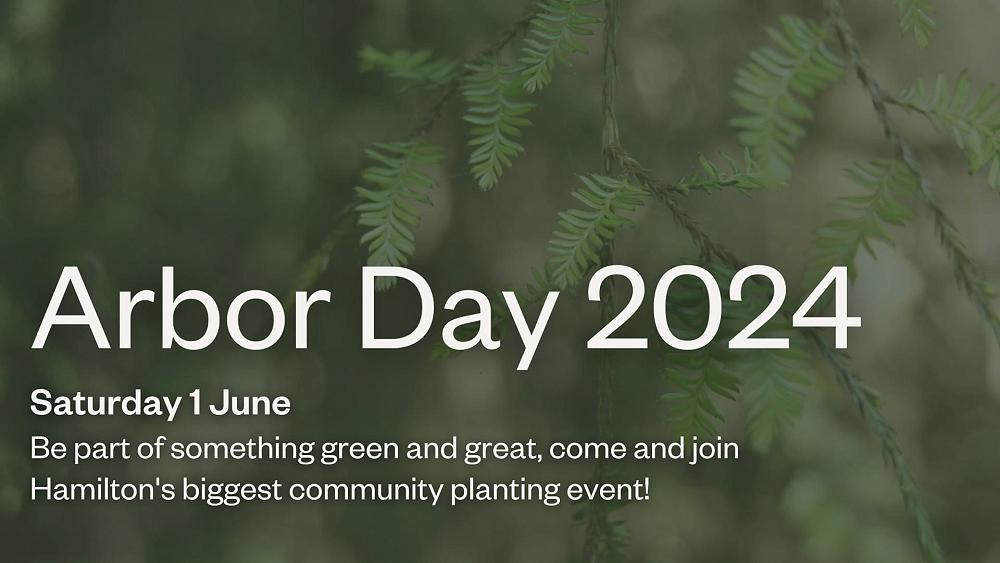 Arbor Day 2024

Saturday 1 June

Be part of something green and great, come and join Hamilton's biggest community planting event!